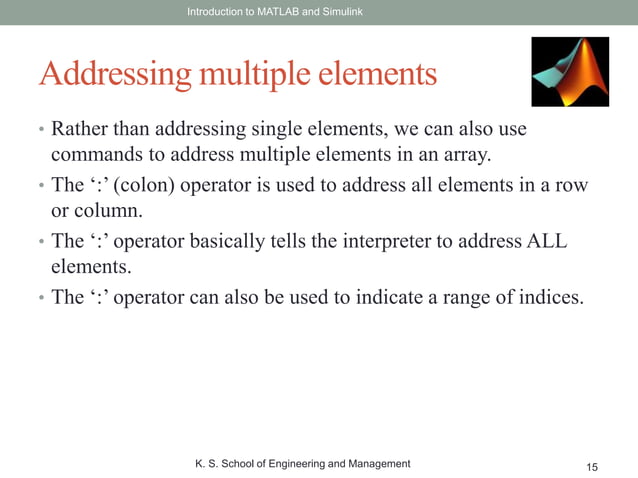 Introduction to MATLAB and Simulink

Addressing multiple elements

• Rather than addressing single elements, we can also use commands to address multiple elements in an array.

• The ‘:’ (colon) operator is used to address all elements in a row or column.

• The ‘:’ operator basically tells the interpreter to address ALL elements.

• The ‘:’ operator can also be used to indicate a range of indices.

K. S. School of Engineering and Management

15